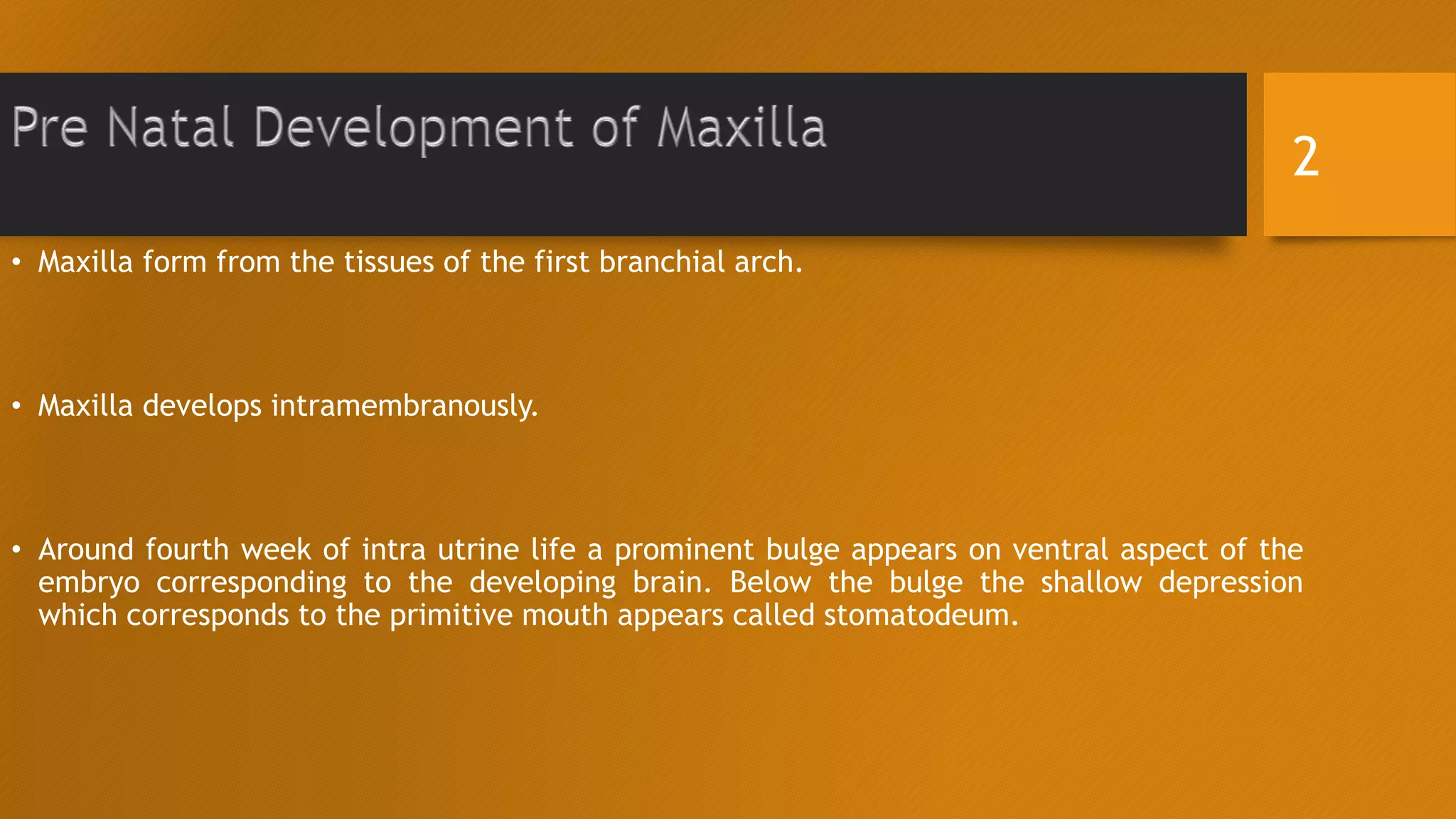 Pre Natal Development of Maxilla

2

• Maxilla form from the tissues of the first branchial arch.

• Maxilla develops intramembranously.

• Around fourth week of intra utrine life a prominent bulge appears on ventral aspect of the embryo corresponding to the developing brain. Below the bulge the shallow depression which corresponds to the primitive mouth appears called stomatodeum.